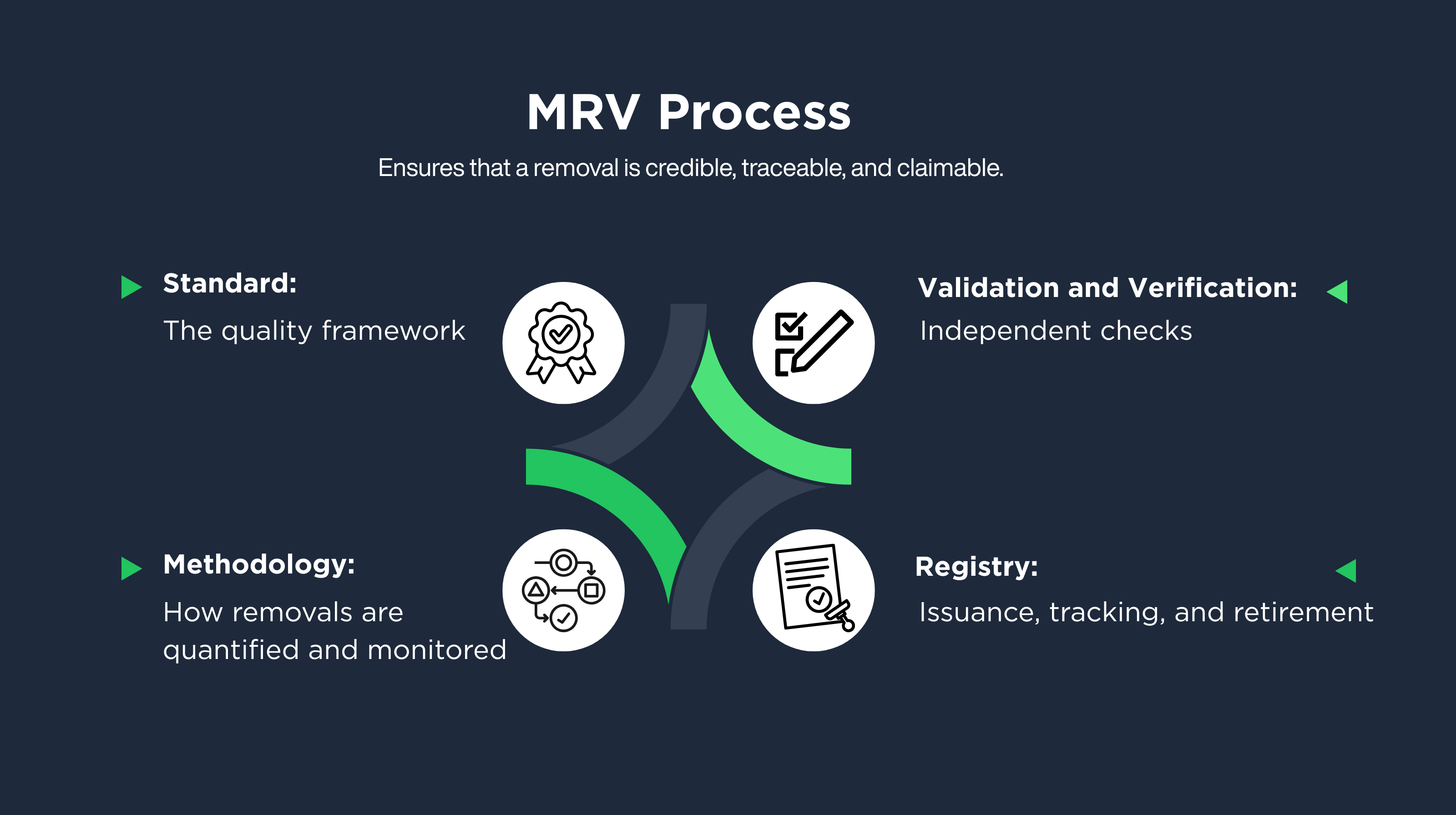 MRV Process

Ensures that a removal is credible, traceable, and claimable.

Standard:

The quality framework

Validation and Verification:

Independent checks

Methodology:

How removals are quantified and monitored

Registry:

Issuance, tracking, and retirement